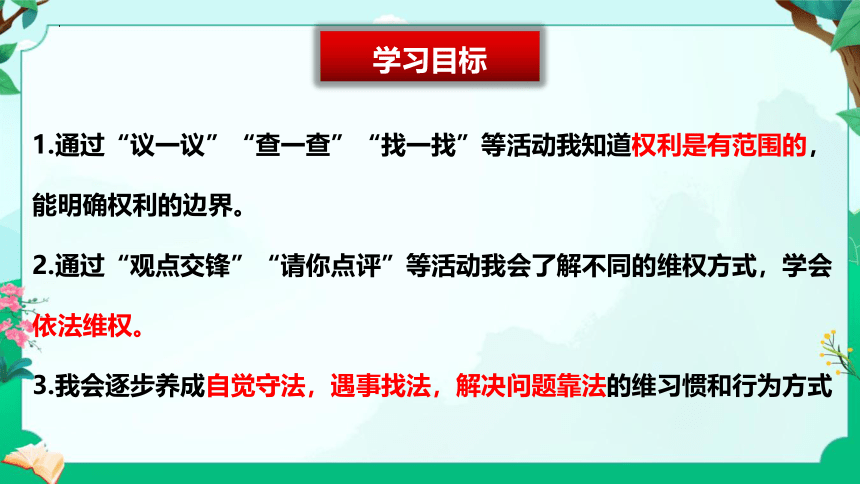 学习目标

1.通过“议一议”“查一查”“找一找”等活动我知道权利是有范围的，能明确权利的边界。

2.通过“观点交锋”“请你点评”等活动我会了解不同的维权方式，学会依法维权。

3.我会逐步养成自觉守法，遇事找法，解决问题靠法的维习惯和行为方式